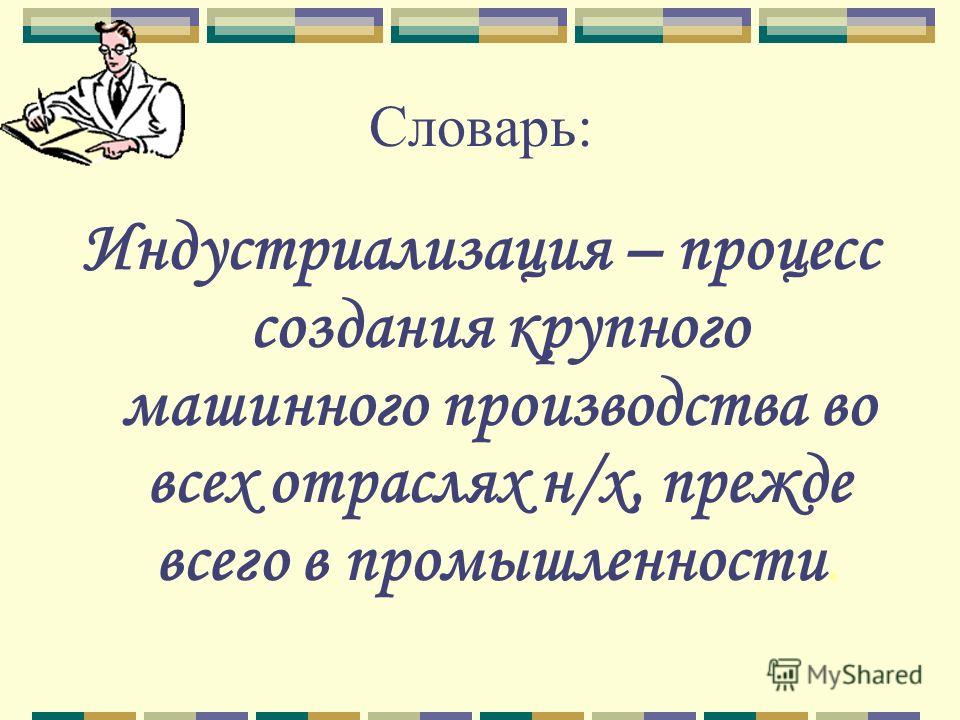 Словарь:

Индустриализация – процесс создания крупного машинного производства во всех отраслях н/х, прежде всего в промышленности.

MyShared